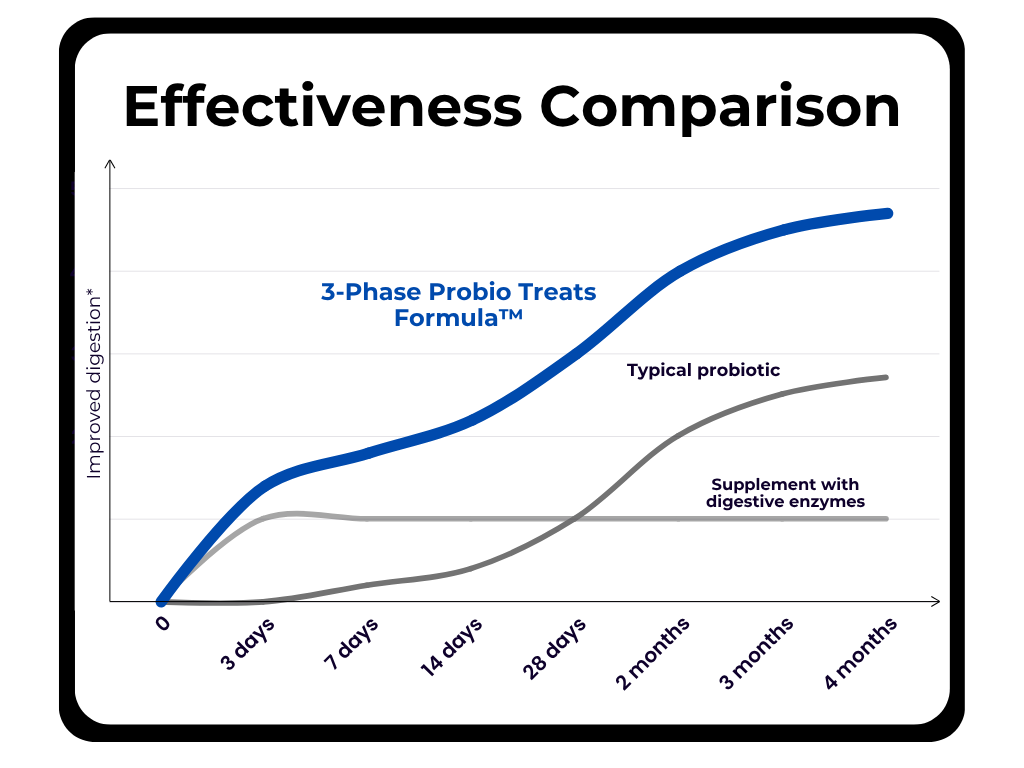 Effectiveness Comparison

Improved digestion*

3-Phase Probio Treats Formula™

Typical probiotic

Supplement with digestive enzymes

0
3 days
7 days
14 days
28 days
2 months
3 months
4 months